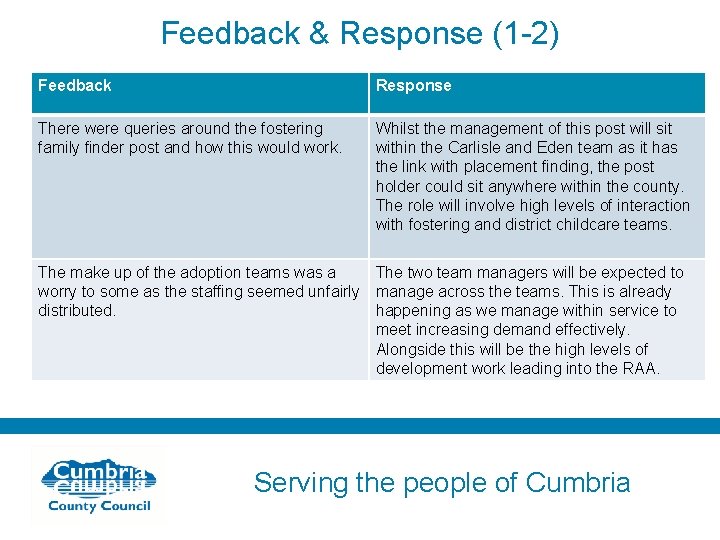 Feedback & Response (1-2)

| Feedback | Response |
|---|---|
| There were queries around the fostering family finder post and how this would work. | Whilst the management of this post will sit within the Carlisle and Eden team as it has the link with placement finding, the post holder could sit anywhere within the county. The role will involve high levels of interaction with fostering and district childcare teams. |
| The make up of the adoption teams was a worry to some as the staffing seemed unfairly distributed. | The two team managers will be expected to manage across the teams. This is already happening as we manage within service to meet increasing demand effectively. Alongside this will be the high levels of development work leading into the RAA. |

Cumbria
County Council

Serving the people of Cumbria